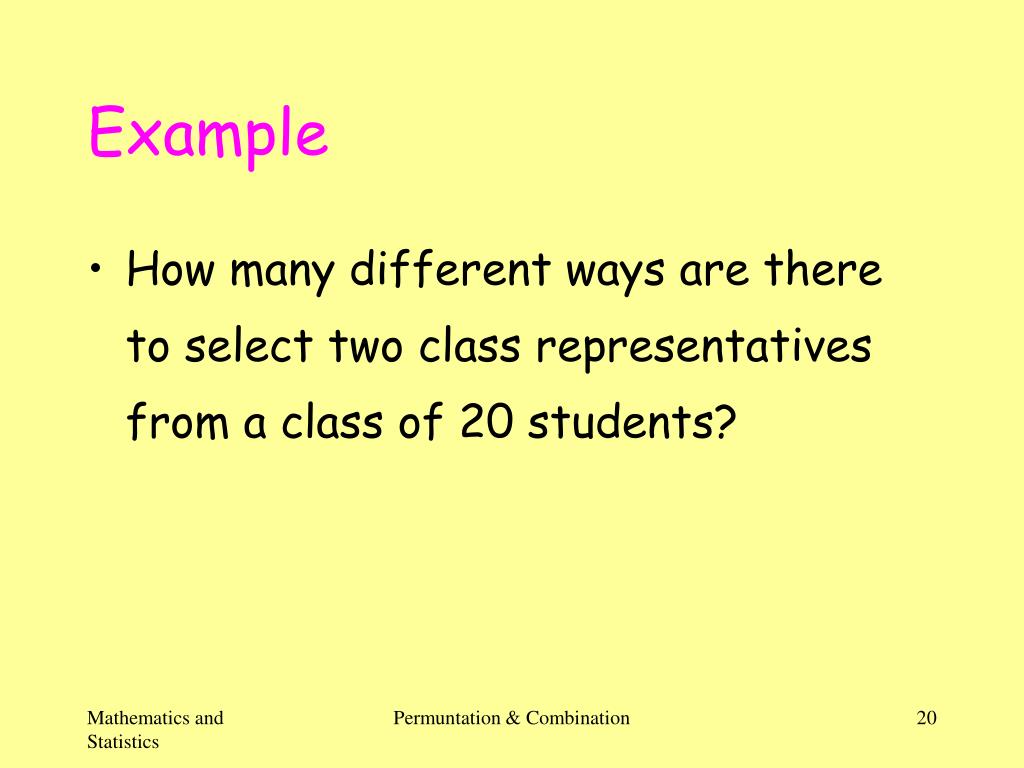 Example

• How many different ways are there to select two class representatives from a class of 20 students?

Mathematics and Statistics

Permuntation & Combination

20